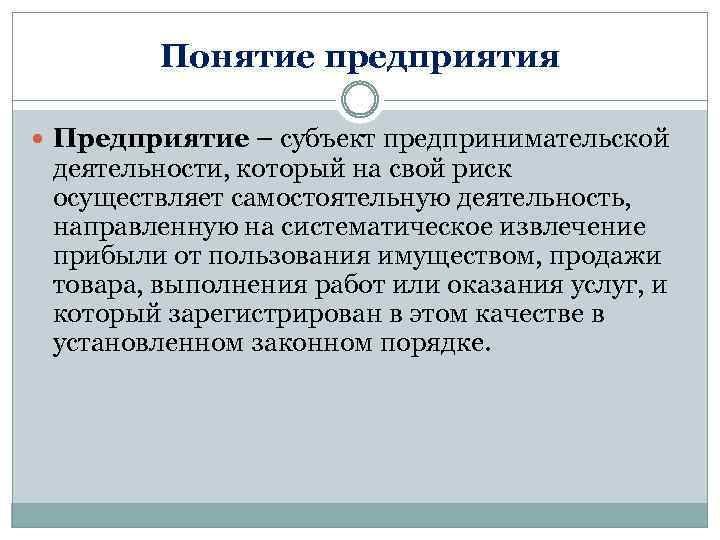 Понятие предприятия

Предприятие – субъект предпринимательской деятельности, который на свой риск осуществляет самостоятельную деятельность, направленную на систематическое извлечение прибыли от пользования имуществом, продажи товара, выполнения работ или оказания услуг, и который зарегистрирован в этом качестве в установленном законном порядке.